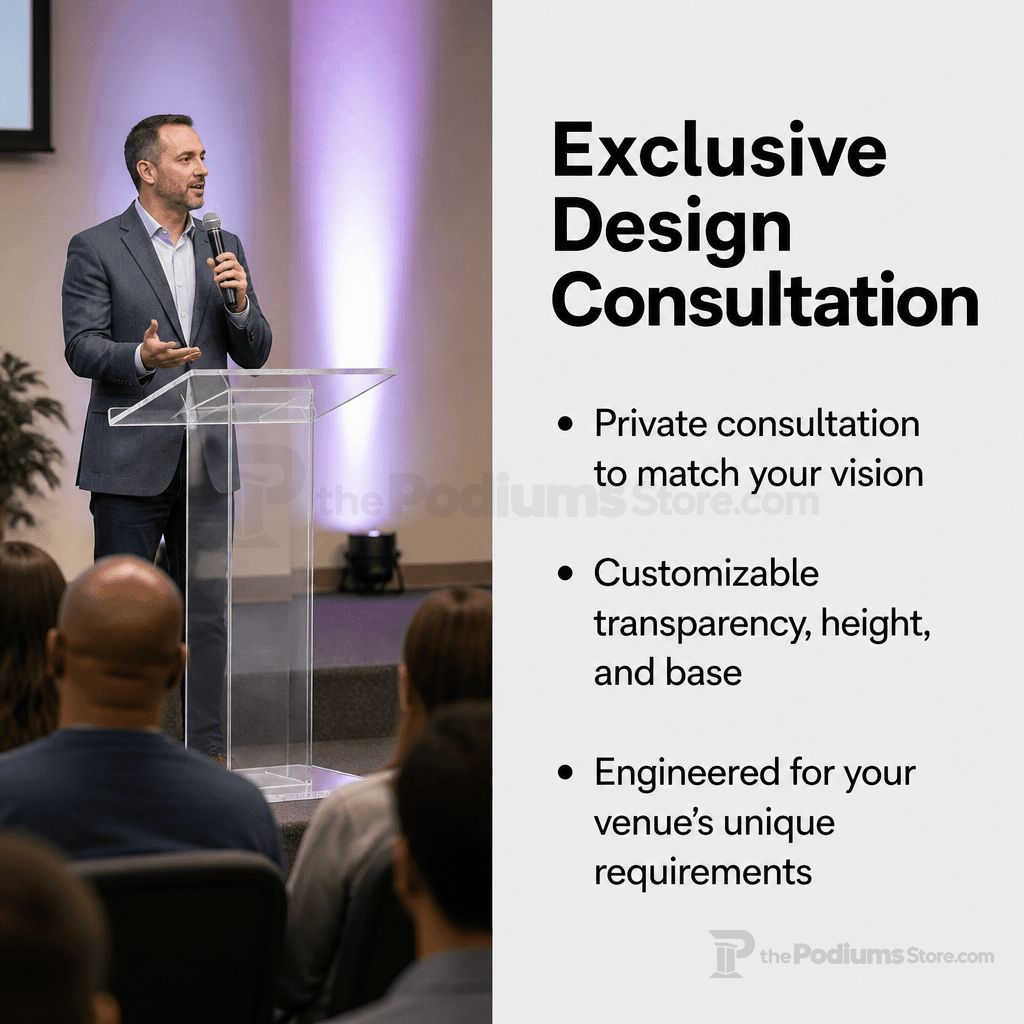 Exclusive Design Consultation

• Private consultation to match your vision

• Customizable transparency, height, and base

• Engineered for your venue's unique requirements

thePodiumsStore.com

thePodiumsStore.com